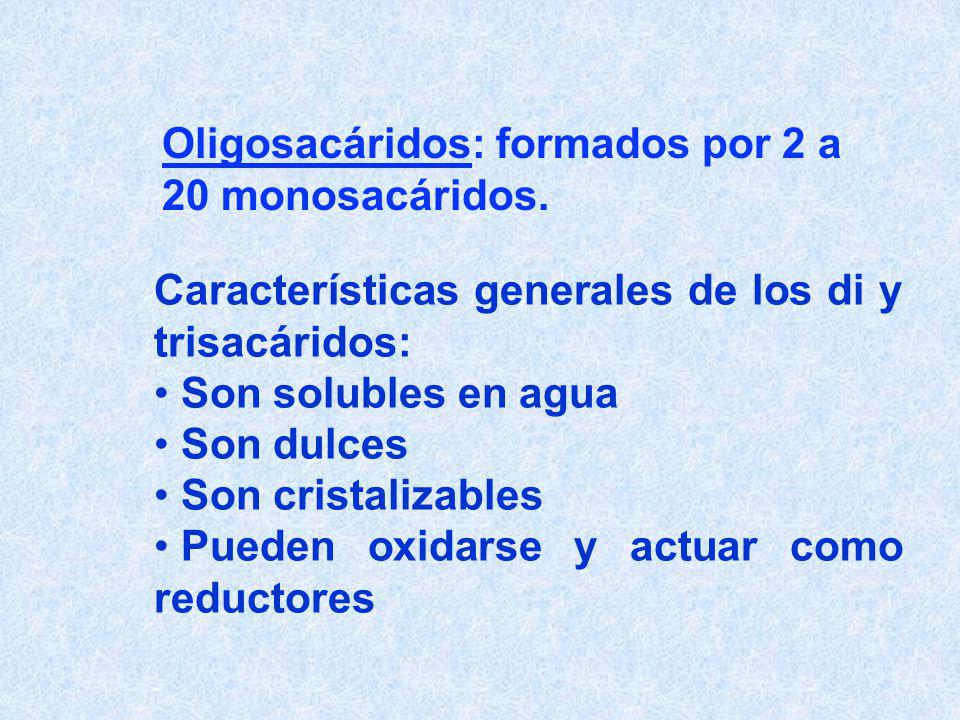 Oligosacáridos: formados por 2 a 20 monosacáridos.

Características generales de los di y trisacáridos:
• Son solubles en agua
• Son dulces
• Son cristalizables
• Pueden oxidarse y actuar como reductores